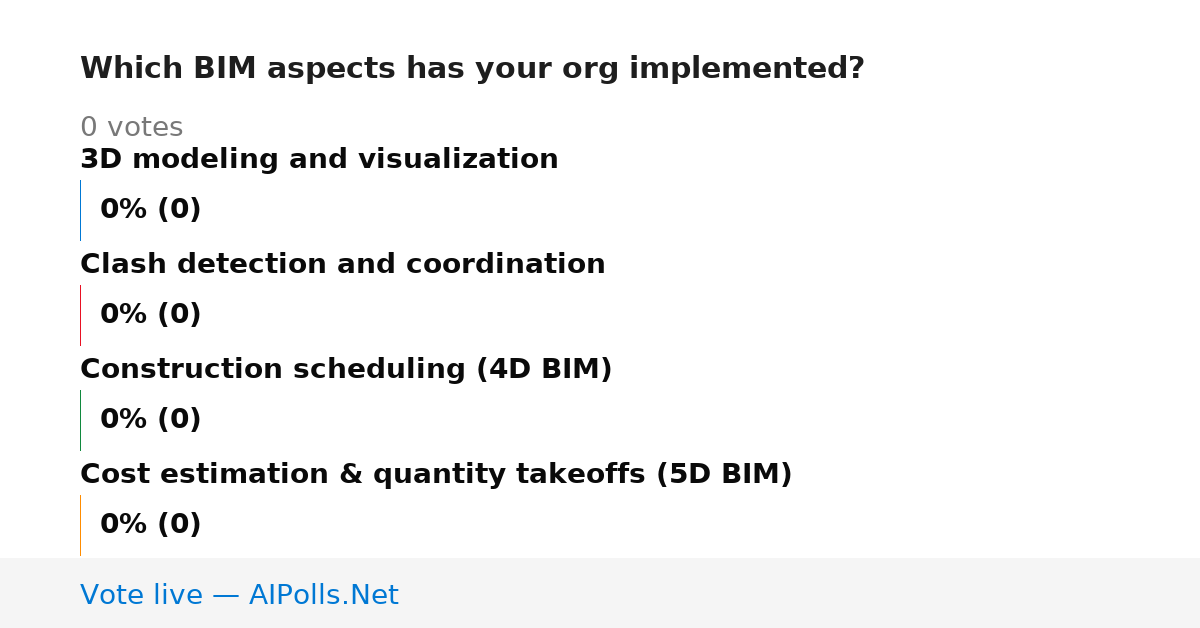 Which BIM aspects has your org implemented?

0 votes

3D modeling and visualization

0% (0)

Clash detection and coordination

0% (0)

Construction scheduling (4D BIM)

0% (0)

Cost estimation & quantity takeoffs (5D BIM)

0% (0)

Vote live — AIPolls.Net